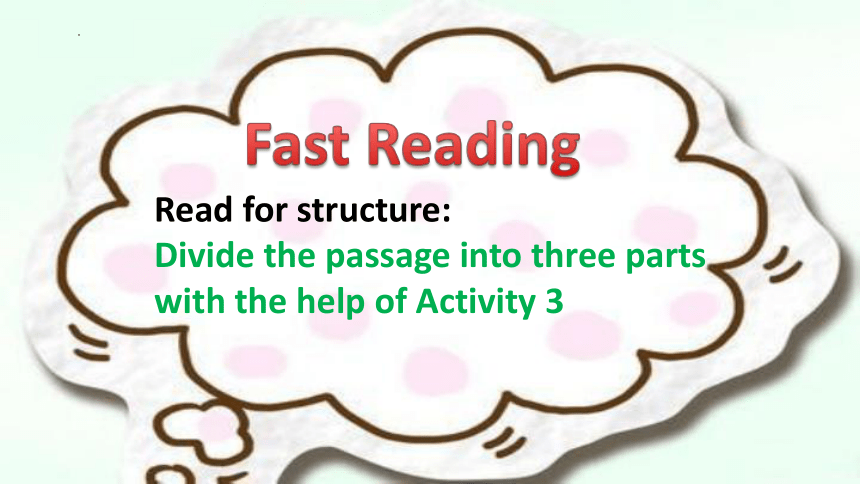 Fast Reading

Read for structure:
Divide the passage into three parts with the help of Activity 3